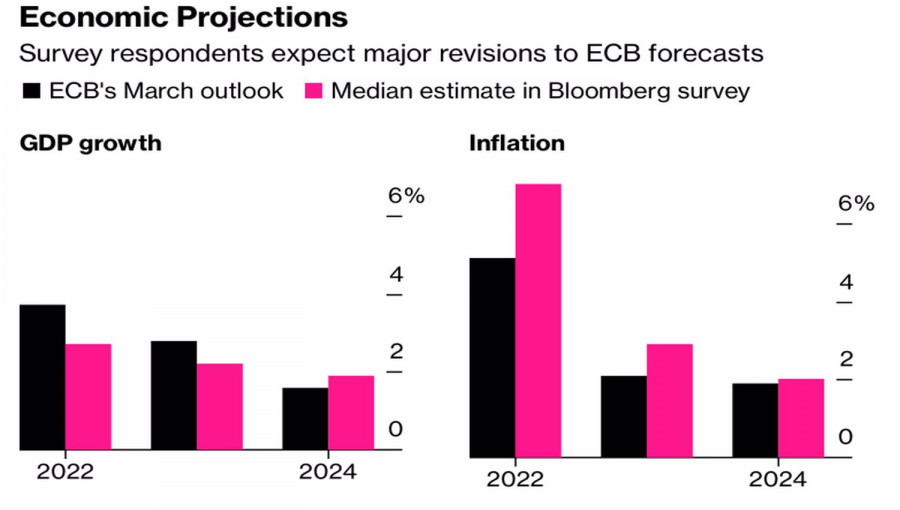 Economic Projections
Survey respondents expect major revisions to ECB forecasts
ECB's March outlook
Median estimate in Bloomberg survey

GDP growth
6%
4
2
0
2022
2024

Inflation
6%
4
2
0
2022
2024